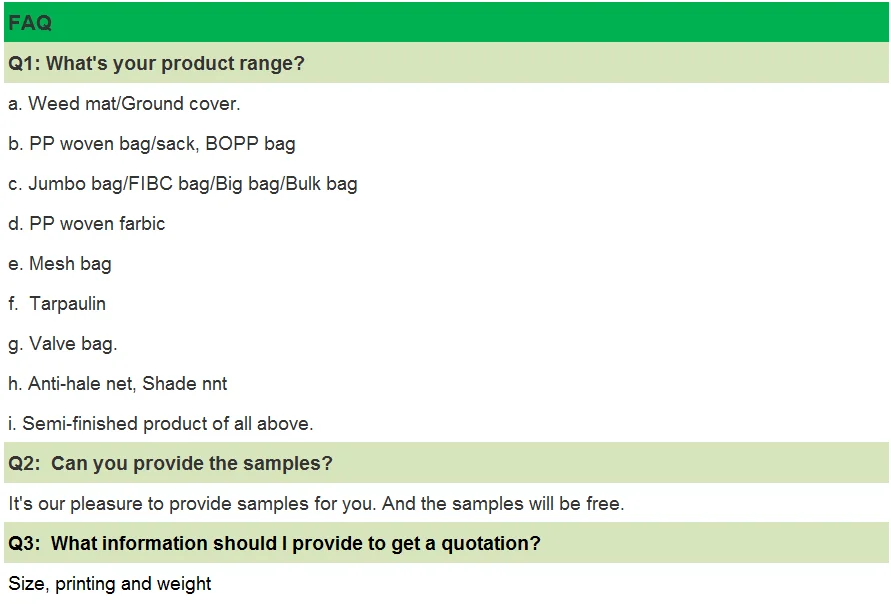 FAQ

Q1: What's your product range?

a. Weed mat/Ground cover.

b. PP woven bag/sack, BOPP bag

c. Jumbo bag/FIBC bag/Big bag/Bulk bag

d. PP woven farbic

e. Mesh bag

f. Tarpaulin

g. Valve bag.

h. Anti-hale net, Shade nnt

i. Semi-finished product of all above.

Q2: Can you provide the samples?

It's our pleasure to provide samples for you. And the samples will be free.

Q3: What information should I provide to get a quotation?

Size, printing and weight